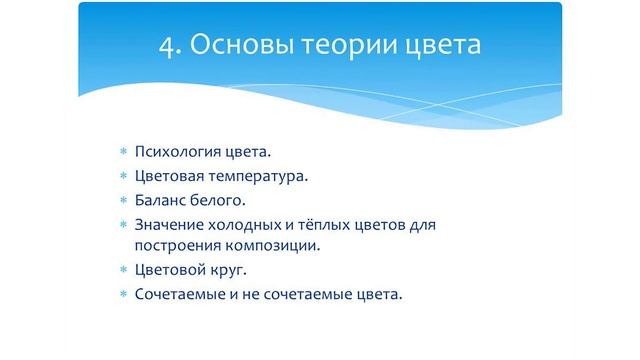 4. Основы теории цвета

* Психология цвета.
* Цветовая температура.
* Баланс белого.
* Значение холодных и тёплых цветов для построения композиции.
* Цветовой круг.
* Сочетаемые и не сочетаемые цвета.